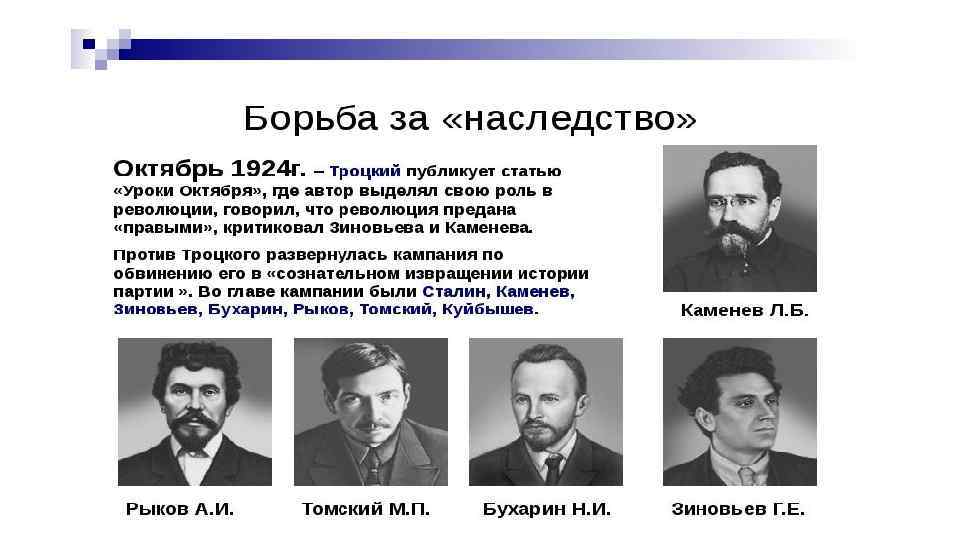 Борьба за «наследство»

Октябрь 1924г. – Троцкий публикует статью «Уроки Октября», где автор выделял свою роль в революции, говорил, что революция предана «правыми», критиковал Зиновьева и Каменева.

Против Троцкого развернулась кампания по обвинению его в «сознательном извращении истории партии ». Во главе кампании были Сталин, Каменев, Зиновьев, Бухарин, Рыков, Томский, Куйбышев.

Каменев Л.Б.

Рыков А.И.

Томский М.П.

Бухарин Н.И.

Зиновьев Г.Е.